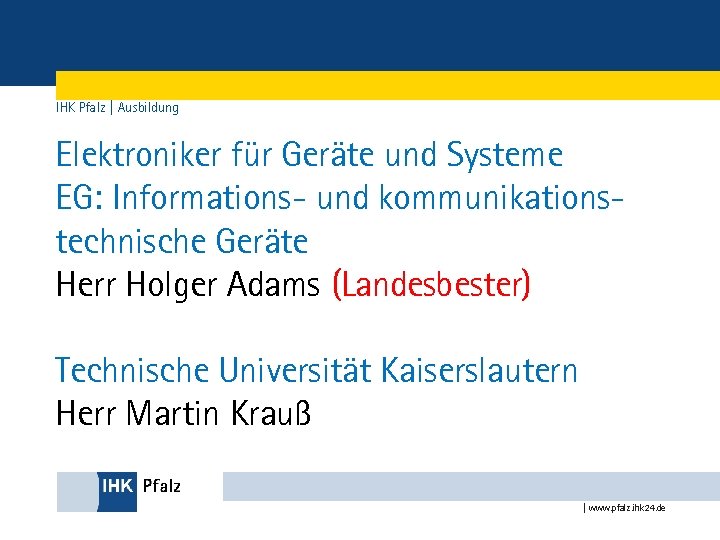 IHK Pfalz | Ausbildung

Elektroniker für Geräte und Systeme
EG: Informations- und kommunikationstechnische Geräte
Herr Holger Adams (Landesbester)

Technische Universität Kaiserslautern
Herr Martin Krauß

IHK Pfalz

| www.pfalz.ihk24.de